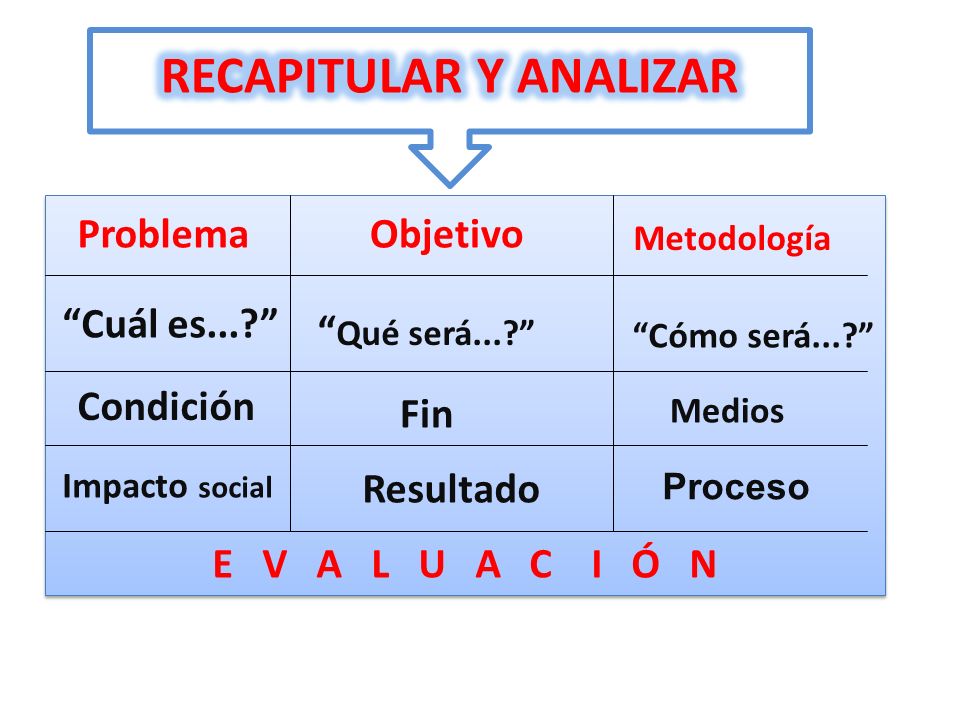 RECAPITULAR Y ANALIZAR

| Problema | Objetivo | Metodología |
|---|---|---|
| “Cuál es...?” | “Qué será...?” | “Cómo será...?” |
| Condición | Fin | Medios |
| Impacto social | Resultado | Proceso |

E V A L U A C I Ó N